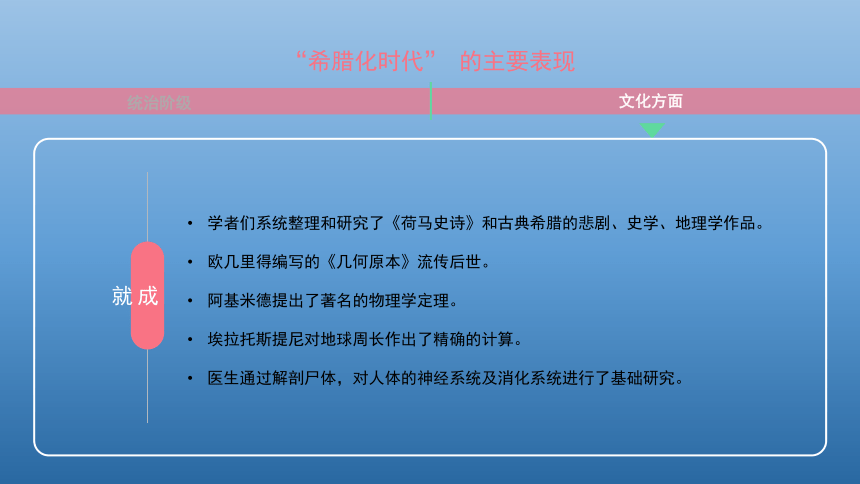 “希腊化时代” 的主要表现

统治阶级

文化方面

就成

• 学者们系统整理和研究了《荷马史诗》和古典希腊的悲剧、史学、地理学作品。

• 欧几里得编写的《几何原本》流传后世。

• 阿基米德提出了著名的物理学定理。

• 埃拉托斯提尼对地球周长作出了精确的计算。

• 医生通过解剖尸体，对人体的神经系统及消化系统进行了基础研究。